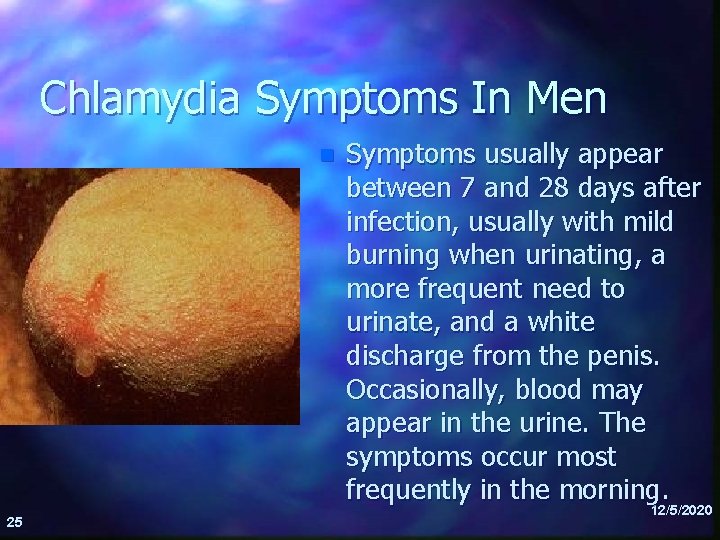 Chlamydia Symptoms In Men

Symptoms usually appear between 7 and 28 days after infection, usually with mild burning when urinating, a more frequent need to urinate, and a white discharge from the penis. Occasionally, blood may appear in the urine. The symptoms occur most frequently in the morning.

12/5/2020

25